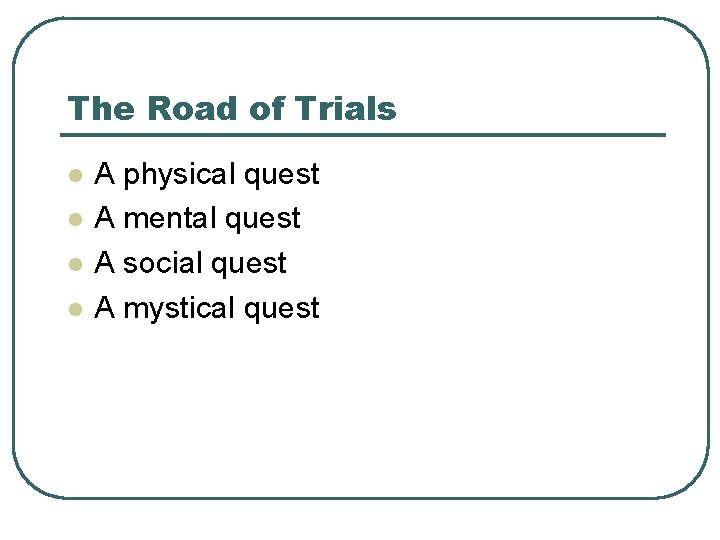 The Road of Trials

- A physical quest
- A mental quest
- A social quest
- A mystical quest